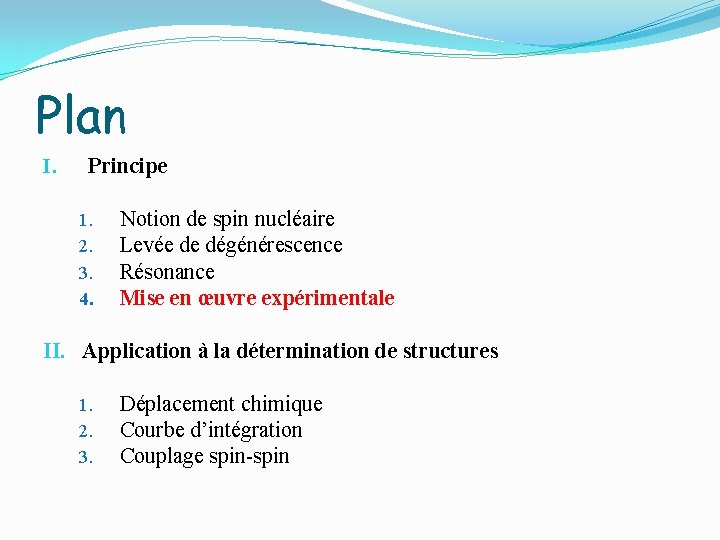 Plan

I. Principe

1. Notion de spin nucléaire
2. Levée de dégénérescence
3. Résonance
4. Mise en œuvre expérimentale

II. Application à la détermination de structures

1. Déplacement chimique
2. Courbe d'intégration
3. Couplage spin-spin